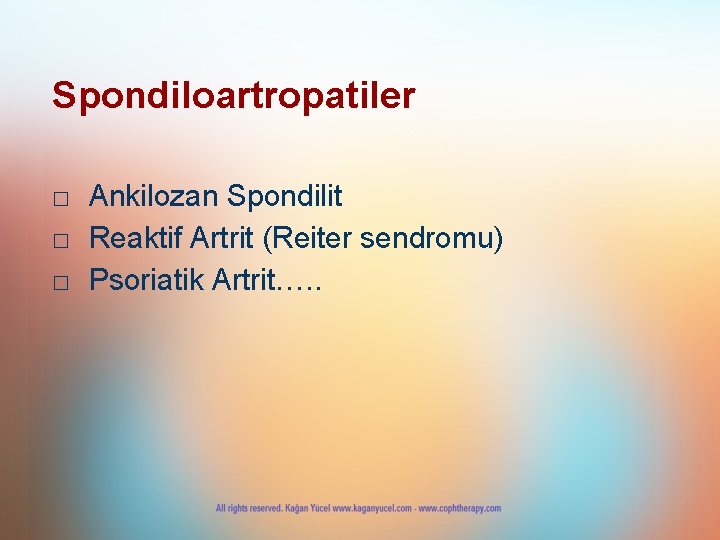 Spondiloartropatiler

□ Ankilozan Spondilit
□ Reaktif Artrit (Reiter sendromu)
□ Psoriatik Artrit…..

All rights reserved. Kağan Yücel www.kaganyucel.com - www.cophtherapy.com